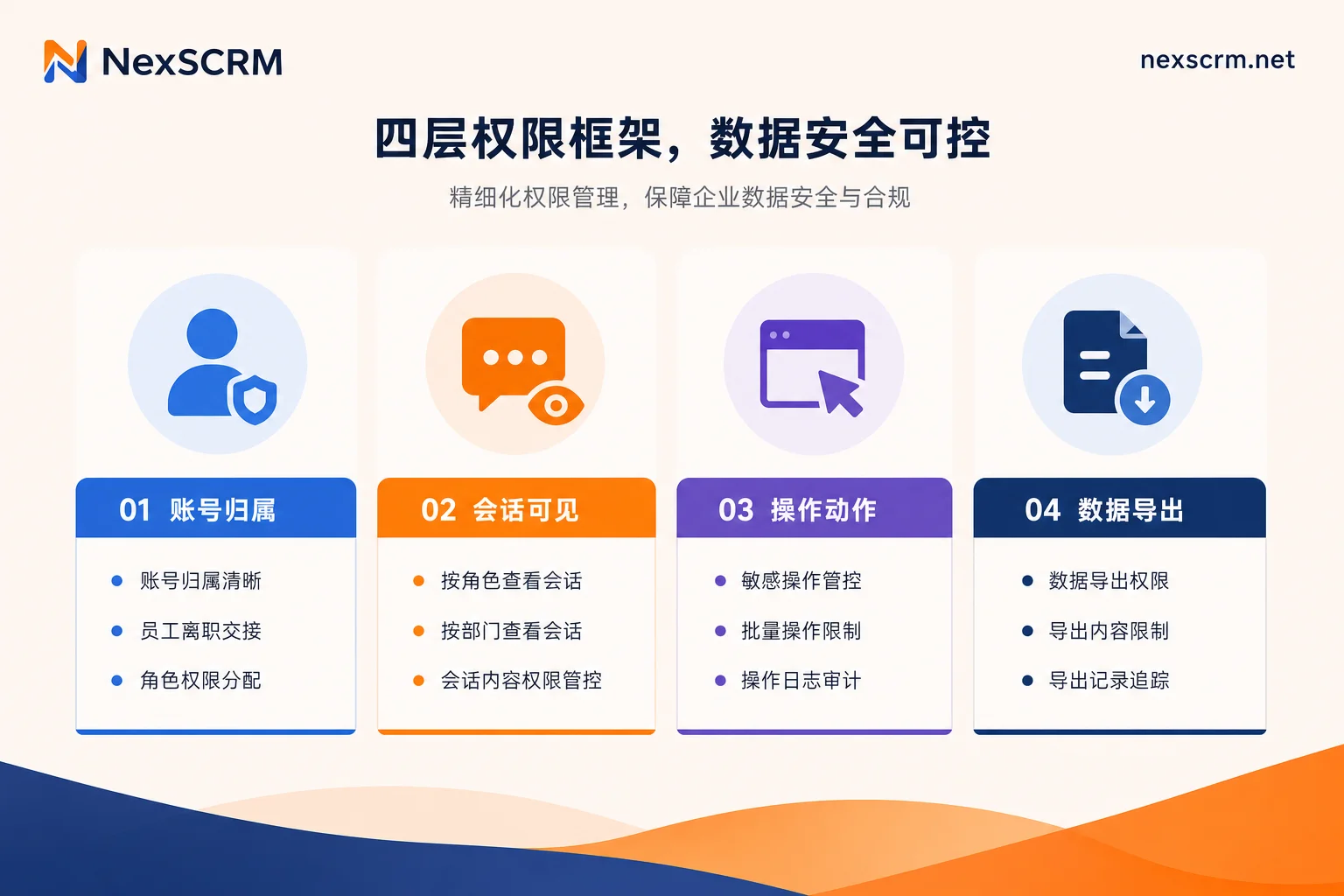 NexSCRM

nexscrm.net

四层权限框架，数据安全可控

精细化权限管理，保障企业数据安全与合规

01 账号归属

- 账号归属清晰
- 员工离职交接
- 角色权限分配

02 会话可见

- 按角色查看会话
- 按部门查看会话
- 会话内容权限管控

03 操作动作

- 敏感操作管控
- 批量操作限制
- 操作日志审计

04 数据导出

- 数据导出权限
- 导出内容限制
- 导出记录追踪